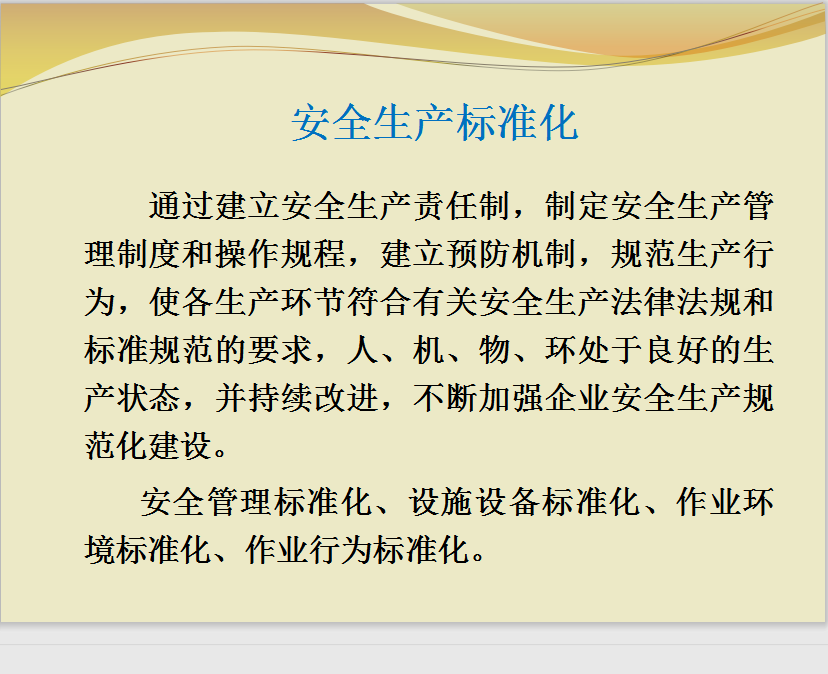 安全生产标准化

通过建立安全生产责任制，制定安全生产管理制度和操作规程，建立预防机制，规范生产行为，使各生产环节符合有关安全生产法律法规和标准规范的要求，人、机、物、环处于良好的生产状态，并持续改进，不断加强企业安全生产规范化建设。

安全管理标准化、设施设备标准化、作业环境标准化、作业行为标准化。